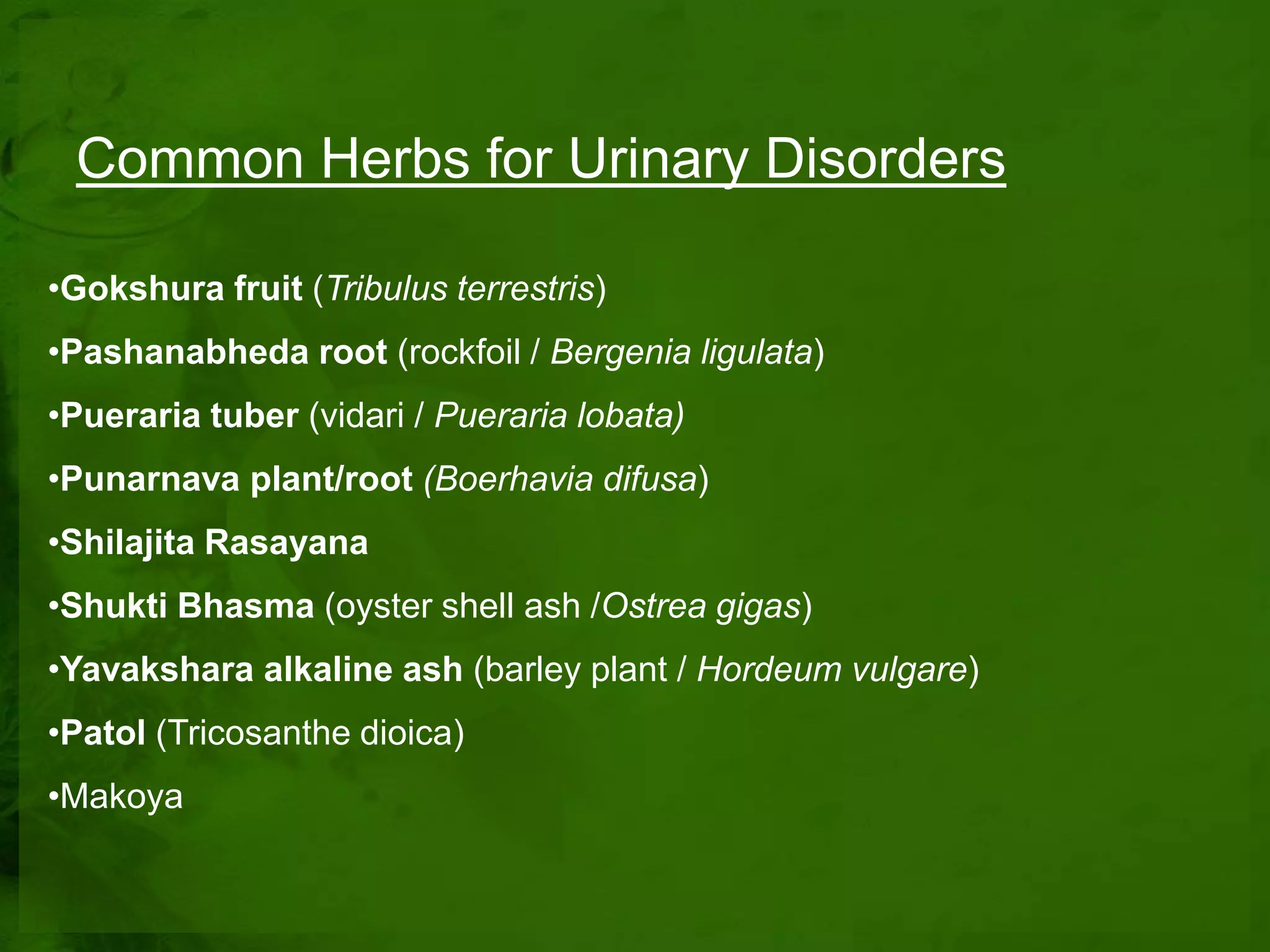 Common Herbs for Urinary Disorders

•Gokshura fruit (Tribulus terrestris)

•Pashanabheda root (rockfoil / Bergenia ligulata)

•Pueraria tuber (vidari / Pueraria lobata)

•Punarnava plant/root (Boerhavia difusa)

•Shilajita Rasayana

•Shukti Bhasma (oyster shell ash /Ostrea gigas)

•Yavakshara alkaline ash (barley plant / Hordeum vulgare)

•Patol (Tricosanthe dioica)

•Makoya